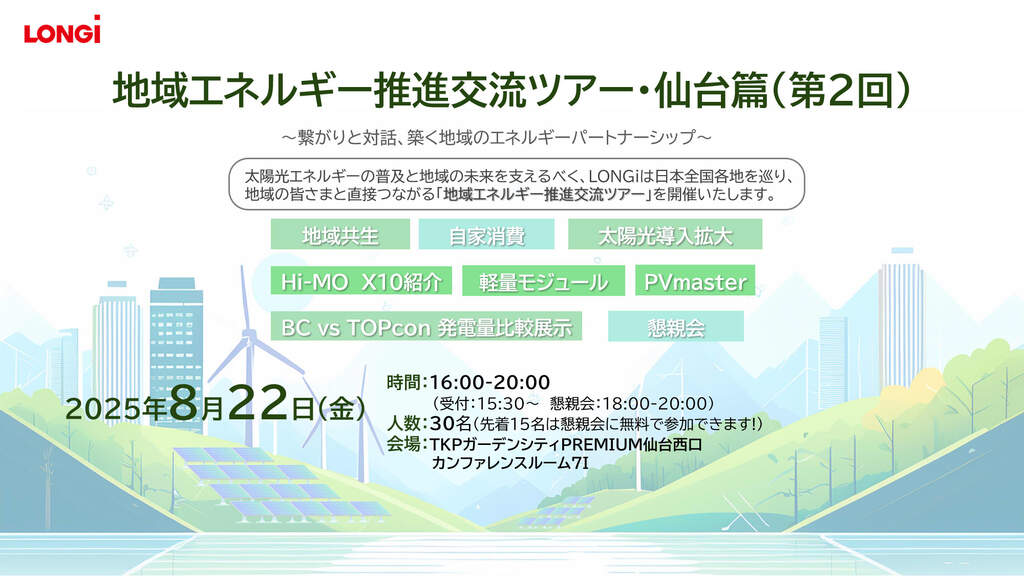 LONGi

地域エネルギー推進交流ツアー・仙台篇(第2回)

～繋がりと対話、築く地域のエネルギーパートナーシップ～

太陽光エネルギーの普及と地域の未来を支えるべく、LONGiは日本全国各地を巡り、地域の皆さまと直接つながる「地域エネルギー推進交流ツアー」を開催いたします。

地域共生
自家消費
太陽光導入拡大
Hi-MO X10紹介
軽量モジュール
PVmaster
BC vs TOPcon 発電量比較展示
懇親会

2025年8月22日(金)

時間:16:00-20:00
(受付:15:30～ 懇親会:18:00-20:00)
人数:30名(先着15名は懇親会に無料で参加できます!)
会場:TKPガーデンシティPREMIUM仙台西口
カンファレンスルーム7I